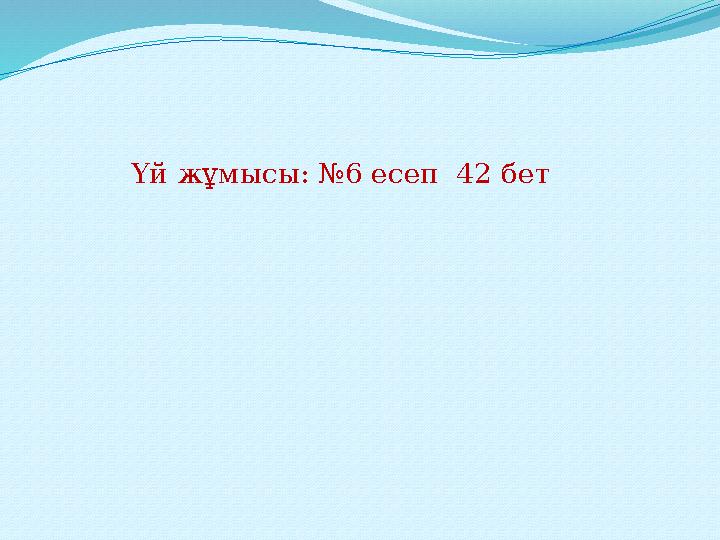 Үй жұмысы: №6 есеп 42 бет